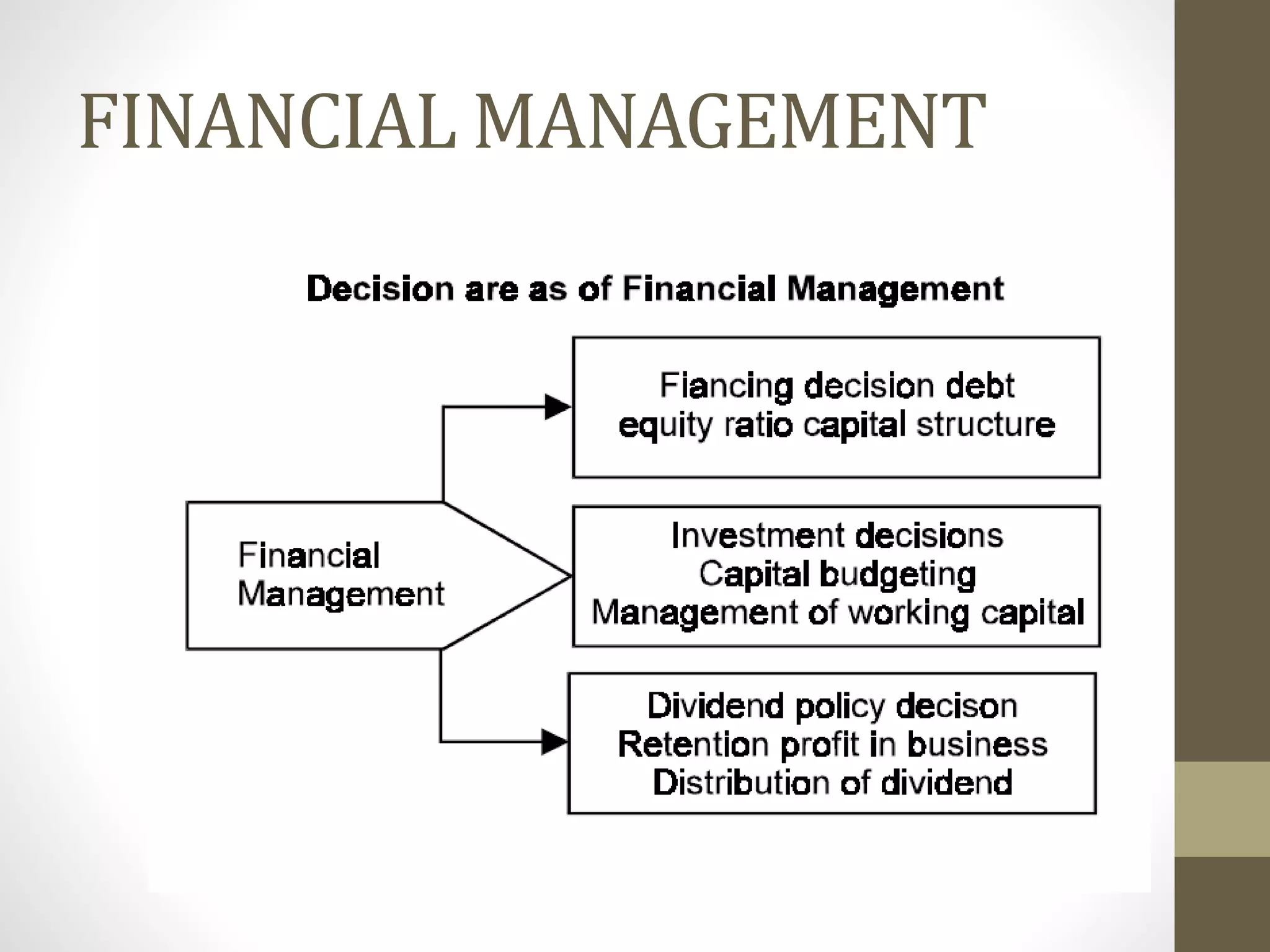 FINANCIAL MANAGEMENT

Decision are as of Financial Management

Financial Management

Fiancing decision debt equity ratio capital structure

Investment decisions
Capital budgeting
Management of working capital

Dividend policy decison
Retention profit in business
Distribution of dividend